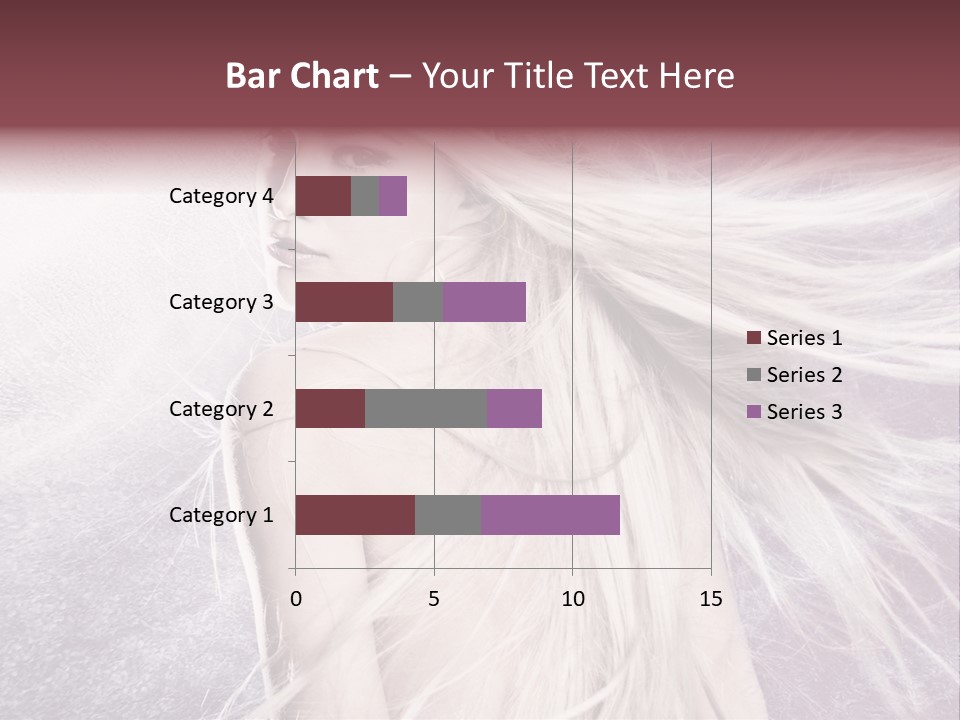 Bar Chart – Your Title Text Here

Category 4
Category 3
Category 2
Category 1

0
5
10
15

Series 1
Series 2
Series 3